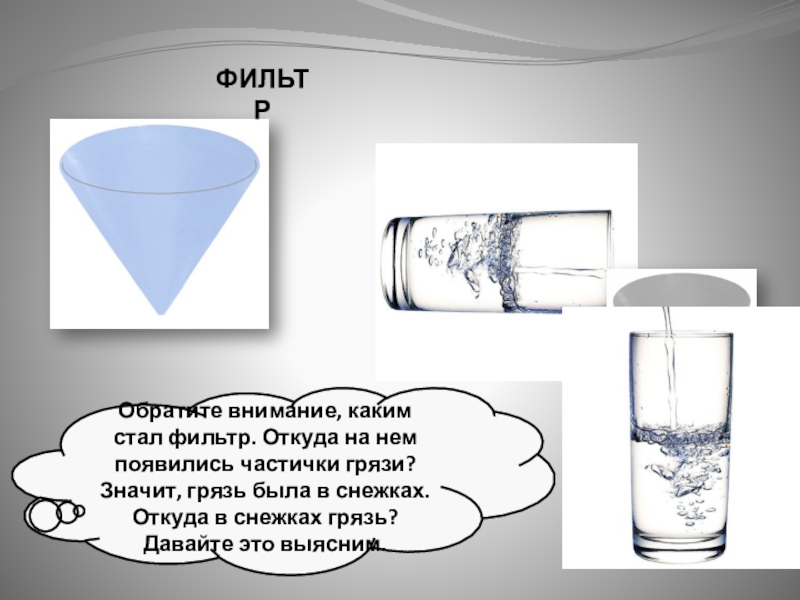 ФИЛЬТР

Обратите внимание, каким стал фильтр. Откуда на нем появились частички грязи? Значит, грязь была в снежках. Откуда в снежках грязь? Давайте это выясним.